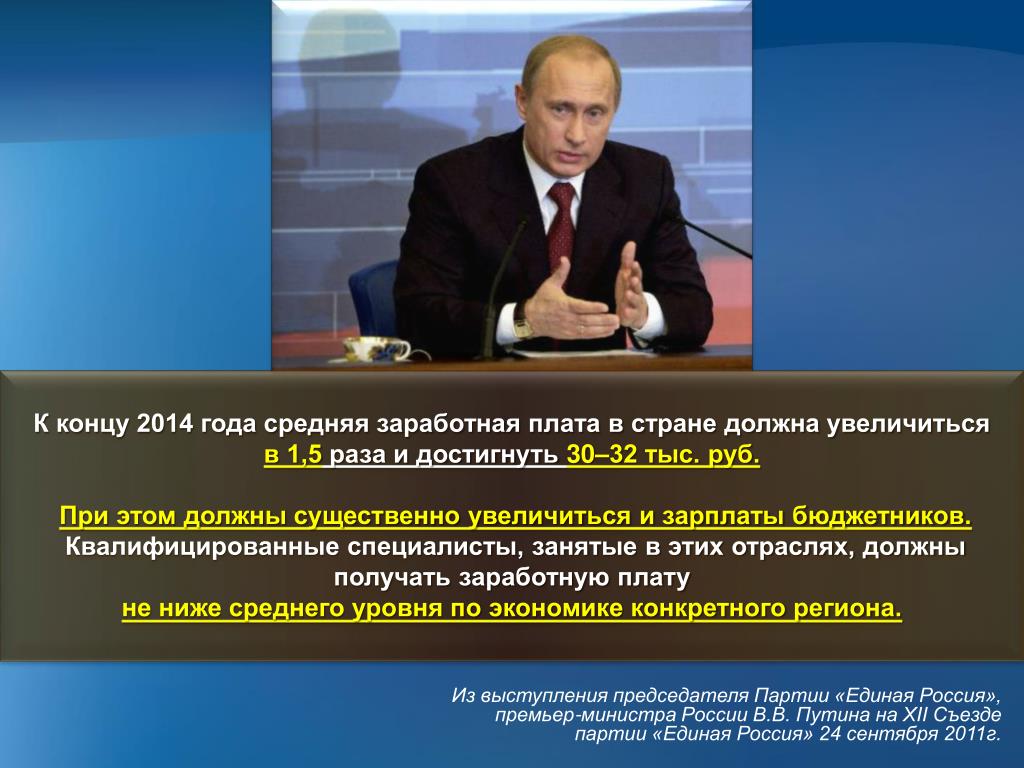 К концу 2014 года средняя заработная плата в стране должна увеличиться в 1,5 раза и достигнуть 30–32 тыс. руб.

При этом должны существенно увеличиться и зарплаты бюджетников. Квалифицированные специалисты, занятые в этих отраслях, должны получать заработную плату не ниже среднего уровня по экономике конкретного региона.

Из выступления председателя Партии «Единая Россия», премьер-министра России В.В. Путина на XII Съезде партии «Единая Россия» 24 сентября 2011г.